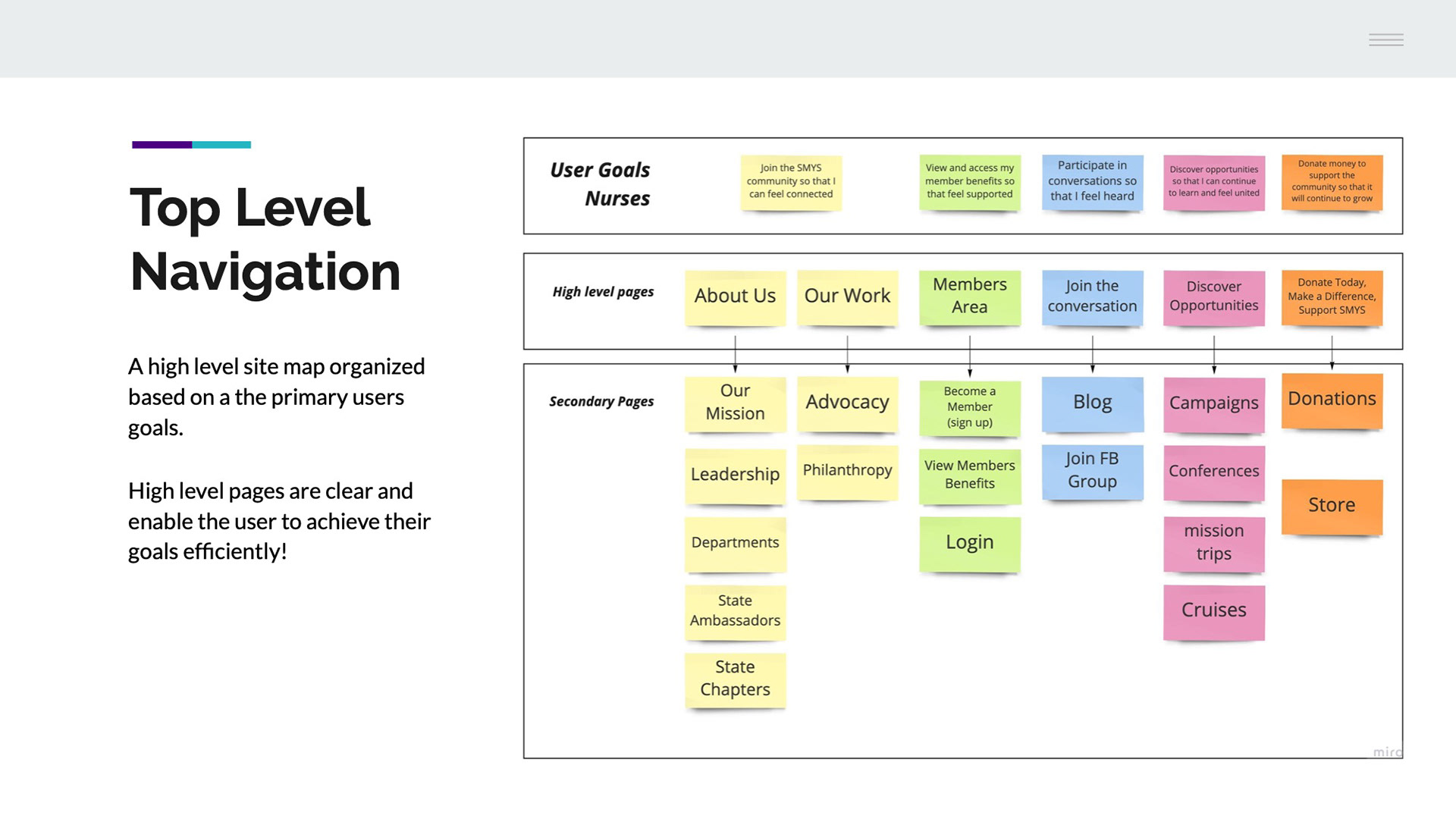 Top Level Navigation

A high level site map organized based on a the primary users goals.

High level pages are clear and enable the user to achieve their goals efficiently!

User Goals Nurses

Join the SMYS community so that I can feel connected

View and access my member benefits so that feel supported

Participate in conversations so that I feel heard

Discover opportunities so that I can continue to learn and feel united

Donate money to support the community so that it will continue to grow

High level pages

About Us

Our Work

Members Area

Join the conversation

Discover Opportunities

Donate Today, Make a Difference, Support SMYS

Secondary Pages

Our Mission

Leadership

Departments

State Ambassadors

State Chapters

Advocacy

Philanthropy

Become a Member (sign up)

View Members Benefits

Login

Blog

Join FB Group

Campaigns

Conferences

mission trips

Cruises

Donations

Store

miro